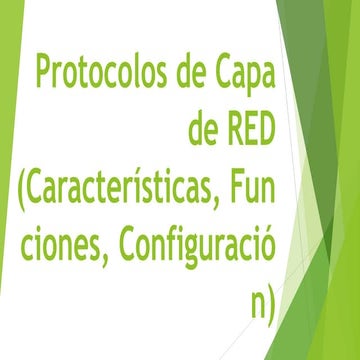 Protocolos de Capa de RED (Características, Fun ciones, Configuració n)